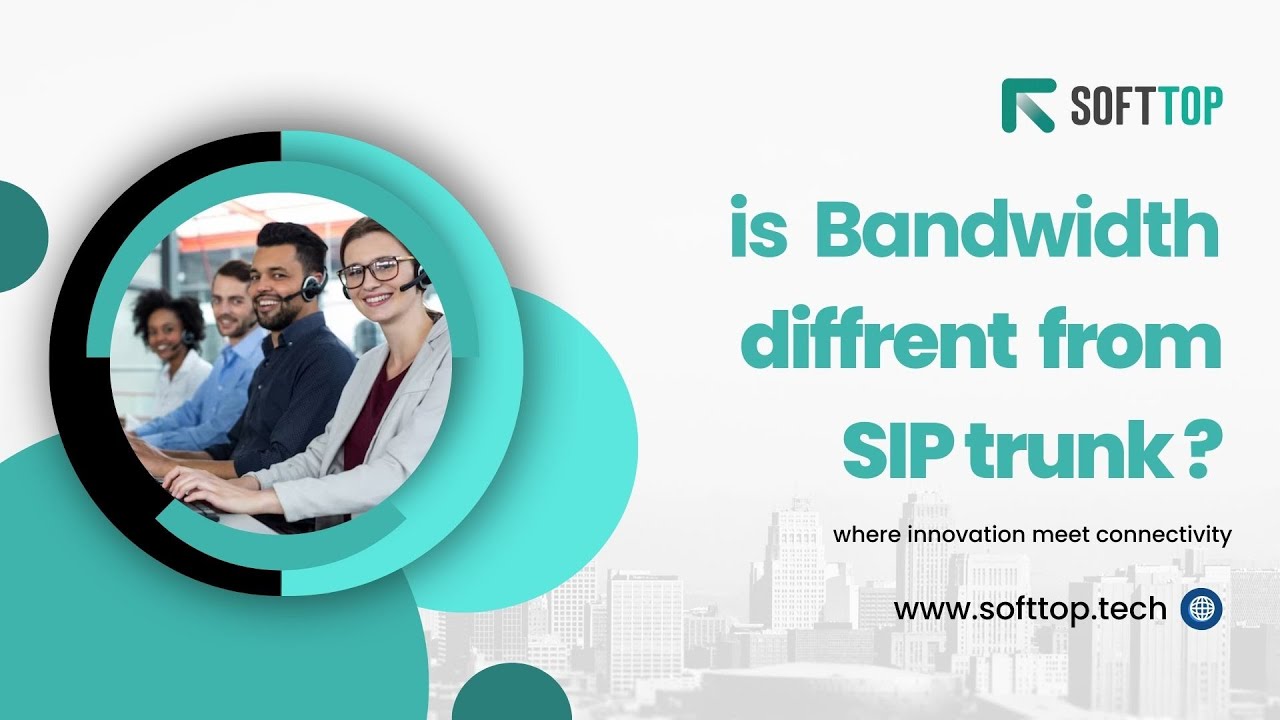 SOFTTOP

is Bandwidth diffrent from SIP trunk ?

where innovation meet connectivity

www.softtop.tech